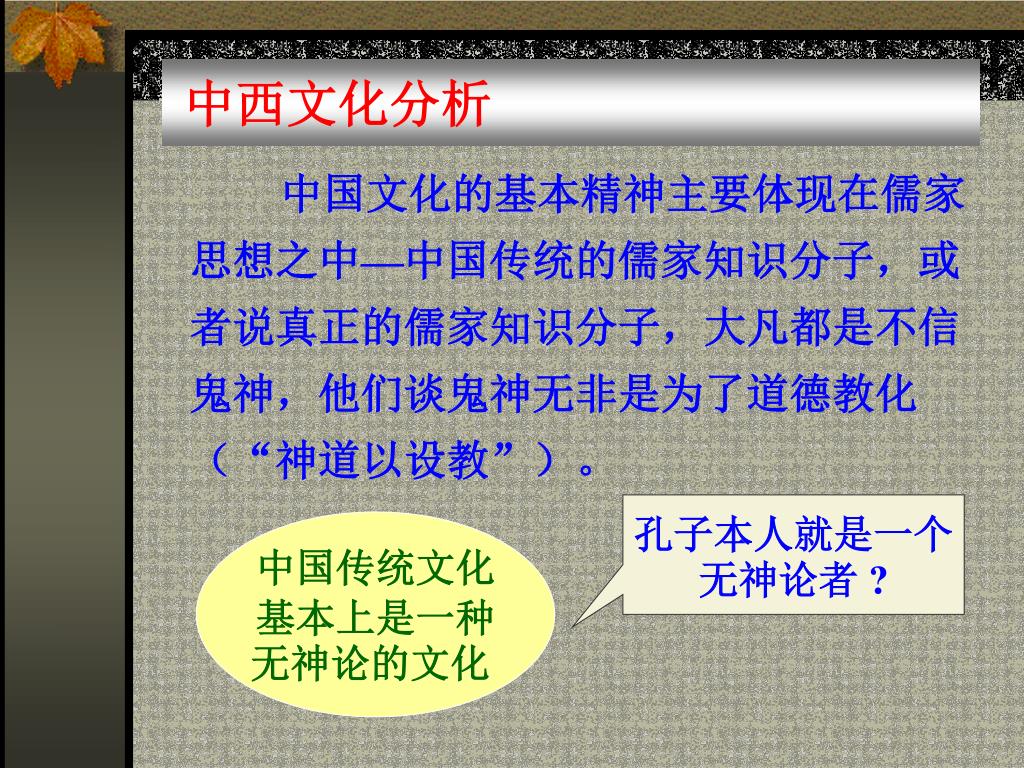 中西文化分析

中国文化的基本精神主要体现在儒家思想之中—中国传统的儒家知识分子，或者说真正的儒家知识分子，大凡都是不信鬼神，他们谈鬼神无非是为了道德教化（“神道以设教”）。

中国传统文化基本上是一种无神论的文化

孔子本人就是一个无神论者？